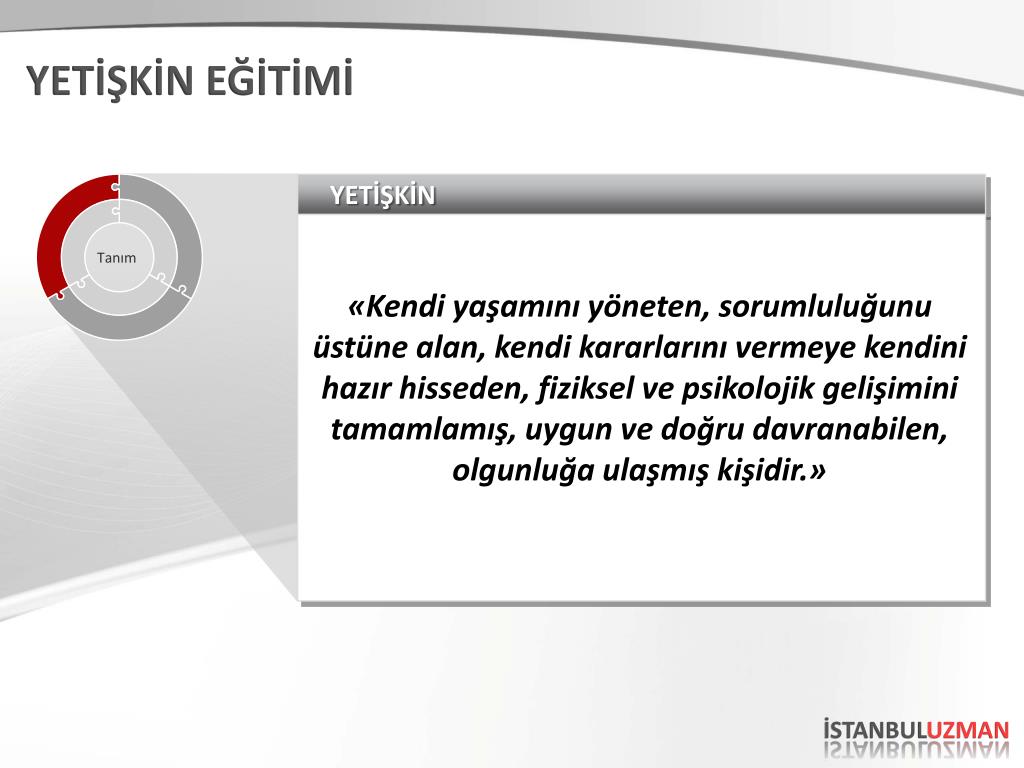 YETİŞKİN EĞİTİMİ

Tanım

YETİŞKİN

«Kendi yaşamını yöneten, sorumluluğunu üstüne alan, kendi kararlarını vermeye kendini hazır hisseden, fiziksel ve psikolojik gelişimini tamamlamış, uygun ve doğru davranabilen, olgunluğa ulaşmış kişidir.»

İSTANBULUZMAN